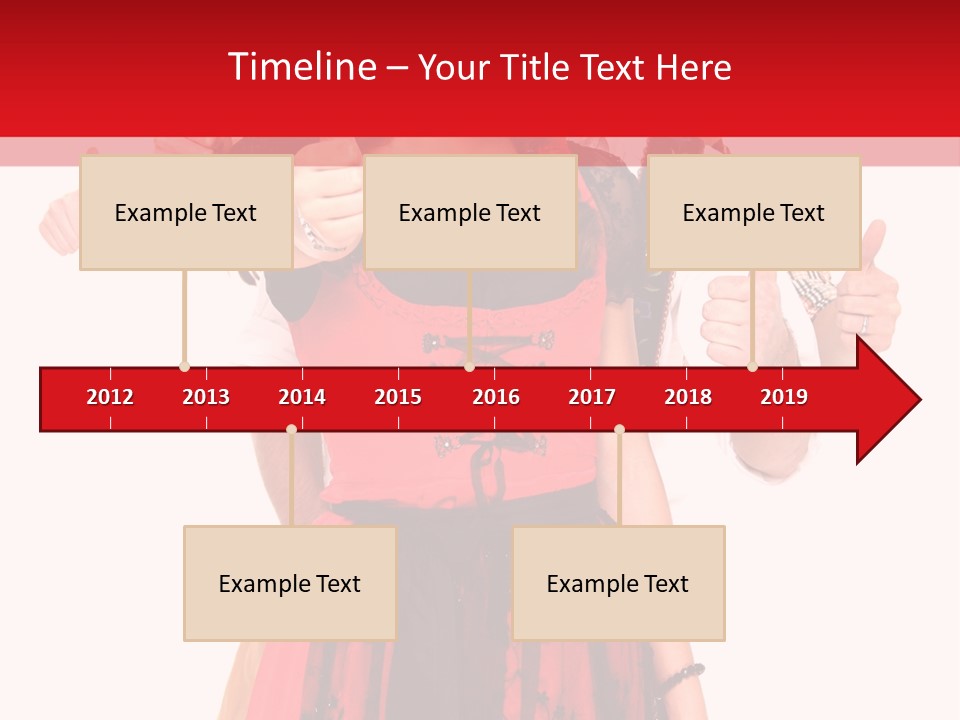 Timeline – Your Title Text Here

Example Text

Example Text

Example Text

2012 2013 2014 2015 2016 2017 2018 2019

Example Text

Example Text